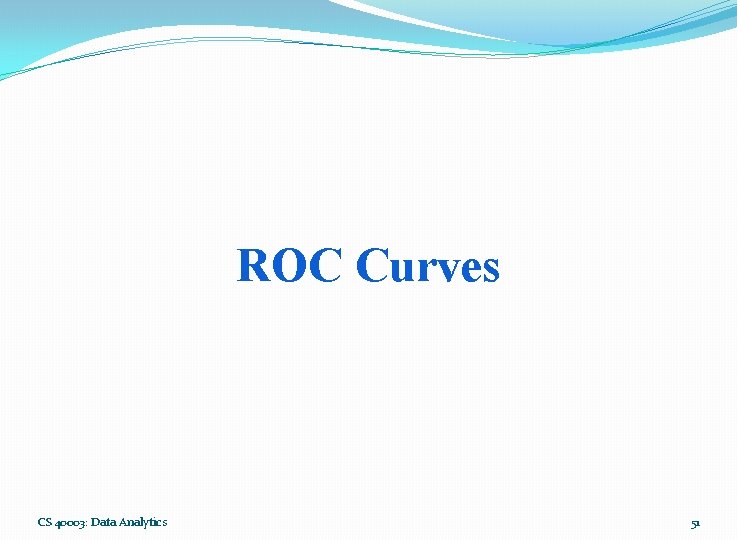 ROC Curves

CS 40003: Data Analytics

51